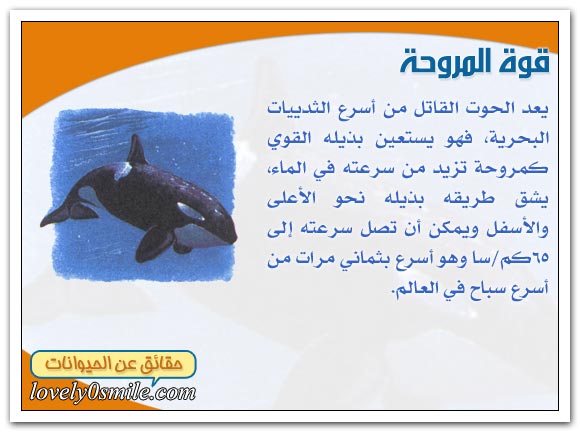 قوة المروحة

يعد الحوت القاتل من أسرع الثدييات البحرية، فهو يستعين بذيله القوي كمروحة تزيد من سرعته في الماء، يشق طريقه بذيله نحو الأعلى والأسفل ويمكن أن تصل سرعته إلى ٦٥كم/سا وهو أسرع بثماني مرات من أسرع سباح في العالم.

حقائق عن الحيوانات
lovely0smile.com